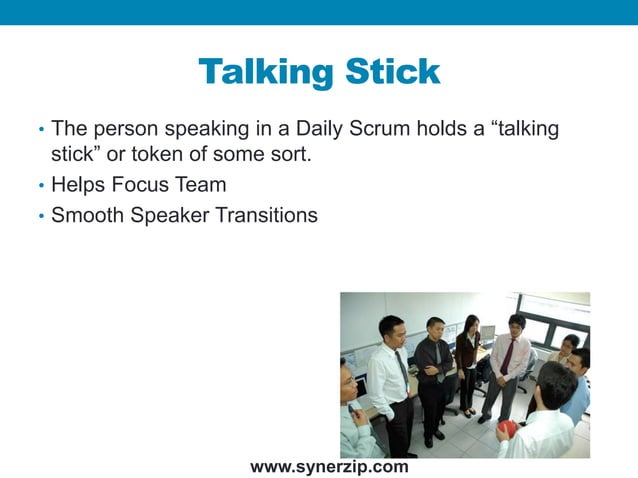 Talking Stick

• The person speaking in a Daily Scrum holds a “talking stick” or token of some sort.
• Helps Focus Team
• Smooth Speaker Transitions

www.synerzip.com